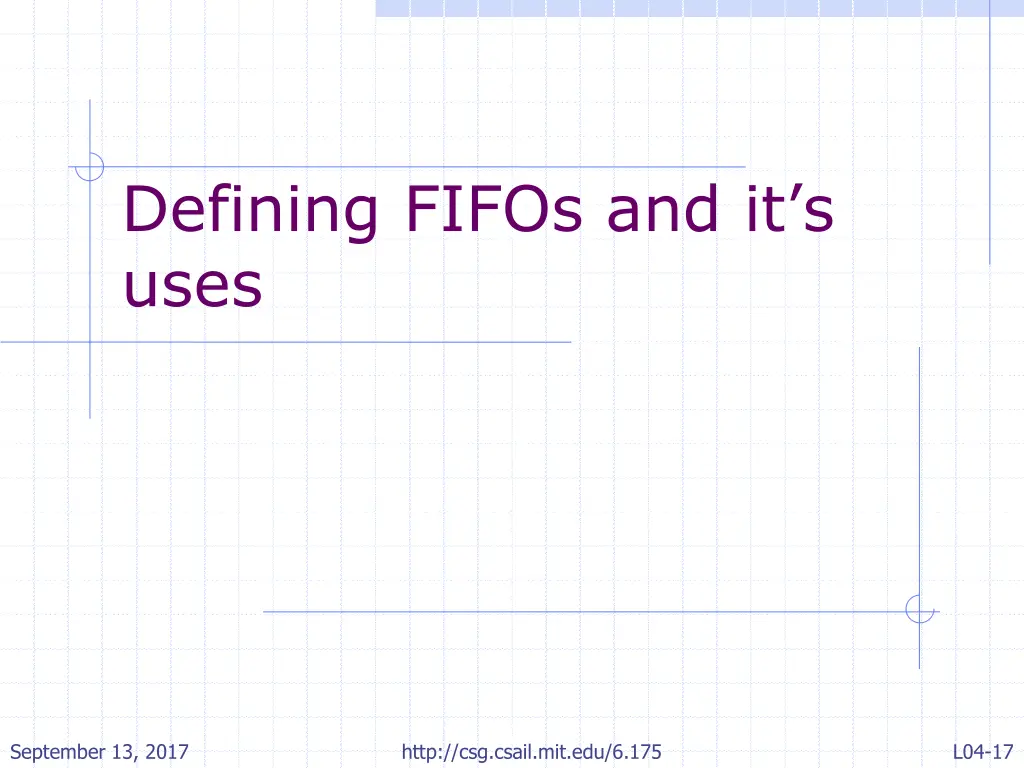 Defining FIFOs and it’s uses

September 13, 2017

http://csg.csail.mit.edu/6.175

L04-17